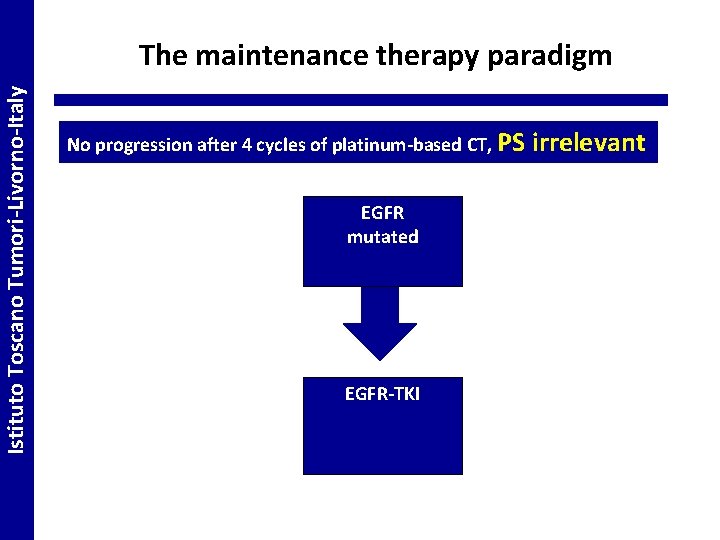 Istituto Toscano Tumori-Livorno-Italy

The maintenance therapy paradigm

No progression after 4 cycles of platinum-based CT, PS irrelevant

EGFR mutated

EGFR-TKI